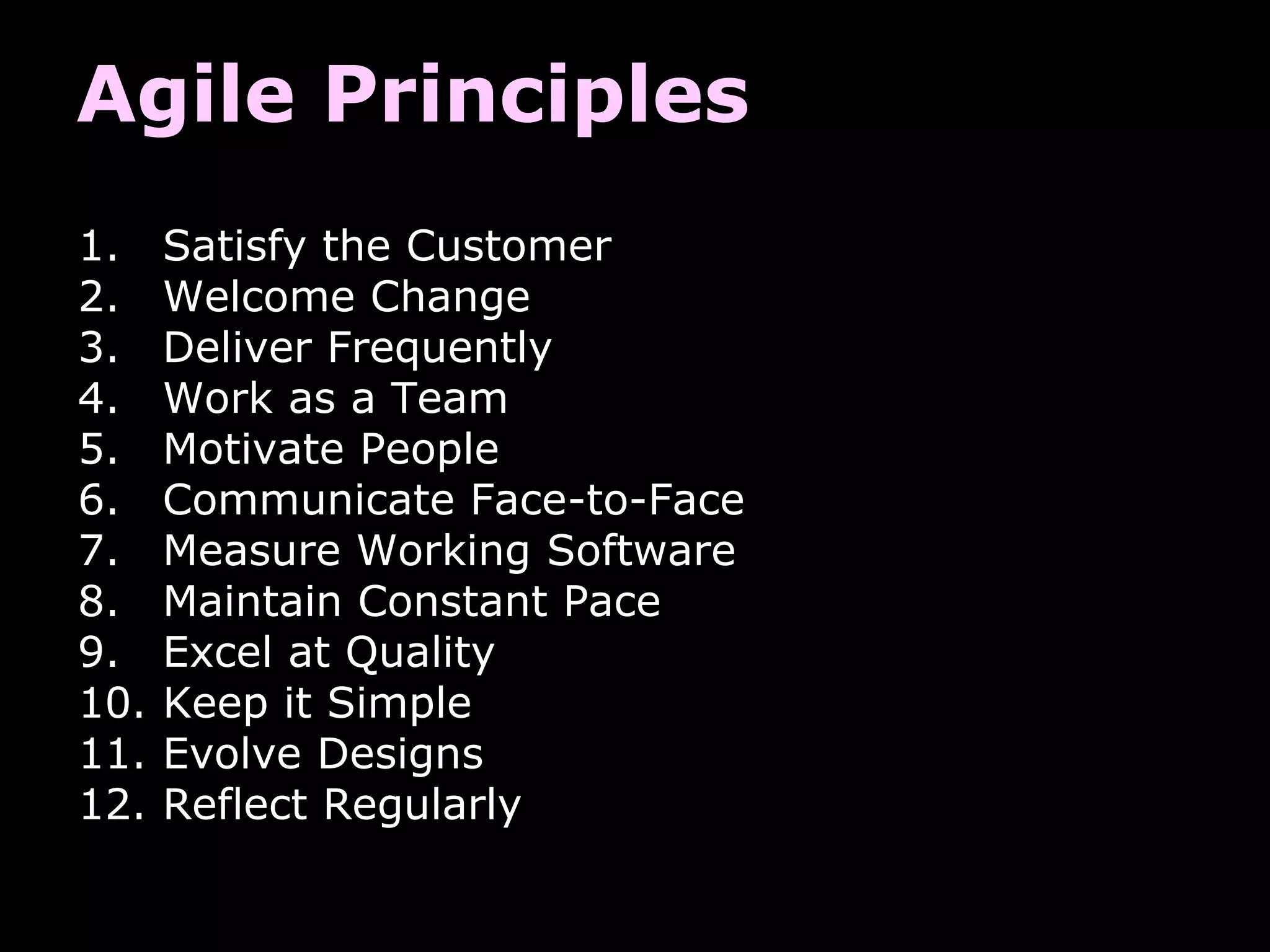 Agile Principles

1. Satisfy the Customer
2. Welcome Change
3. Deliver Frequently
4. Work as a Team
5. Motivate People
6. Communicate Face-to-Face
7. Measure Working Software
8. Maintain Constant Pace
9. Excel at Quality
10. Keep it Simple
11. Evolve Designs
12. Reflect Regularly